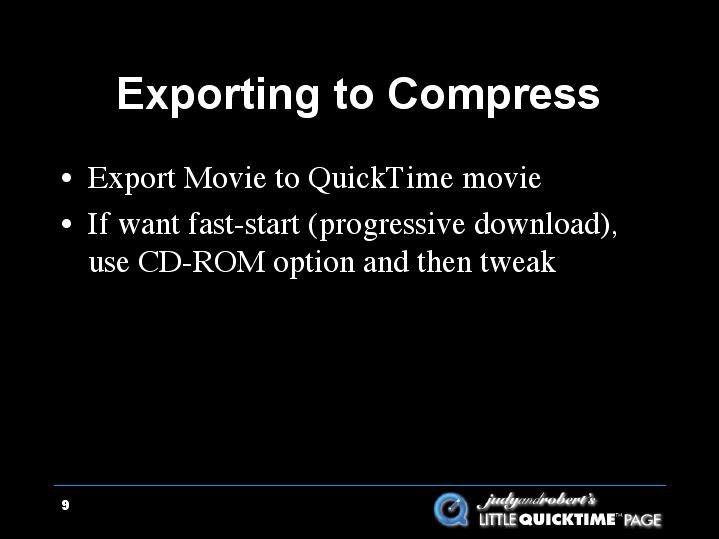 Exporting to Compress

• Export Movie to QuickTime movie
• If want fast-start (progressive download), use CD-ROM option and then tweak

9

judyandrobert's
LITTLE QUICKTIME™ PAGE